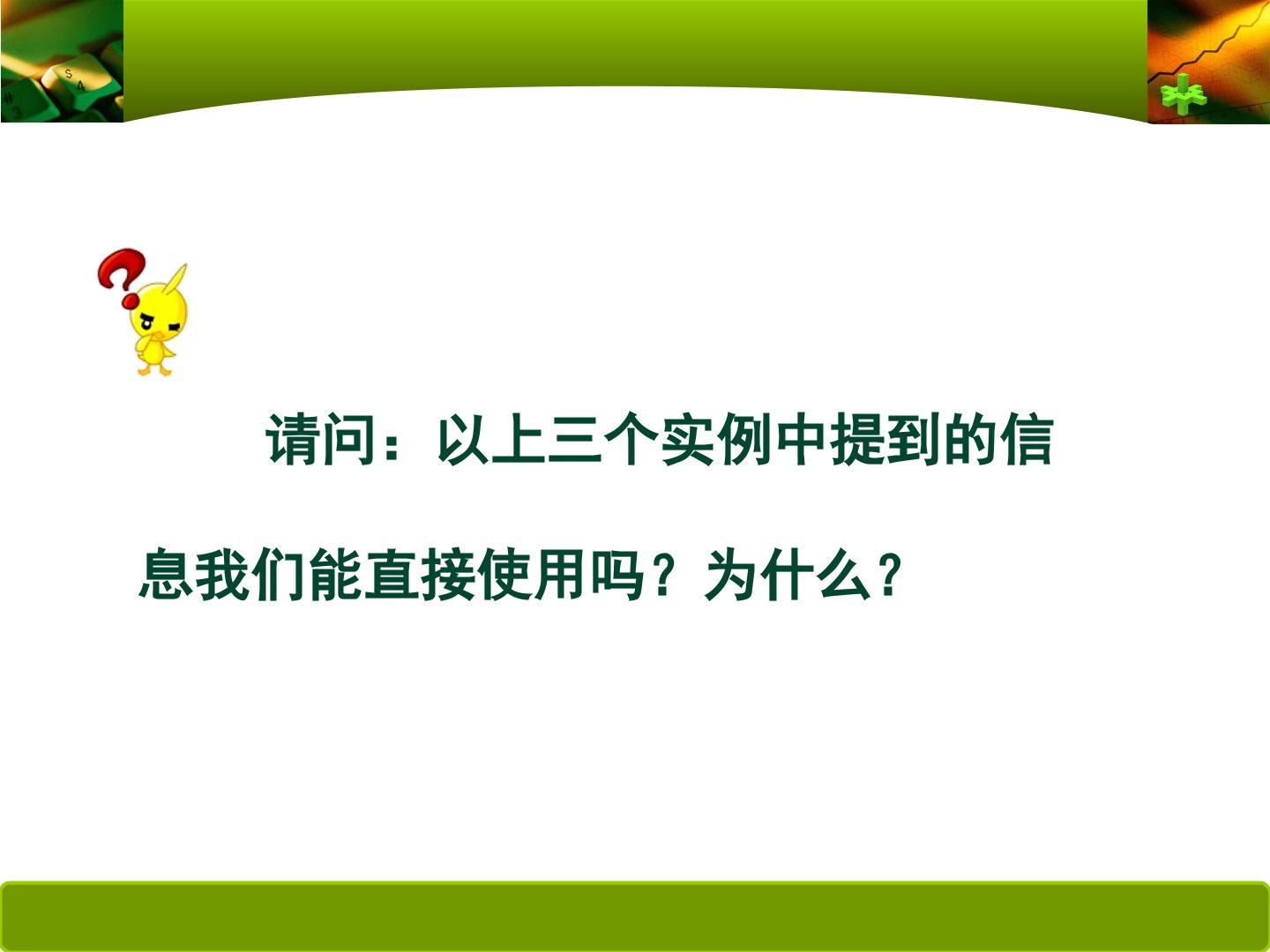 请问：以上三个实例中提到的信息我们能直接使用吗？为什么？